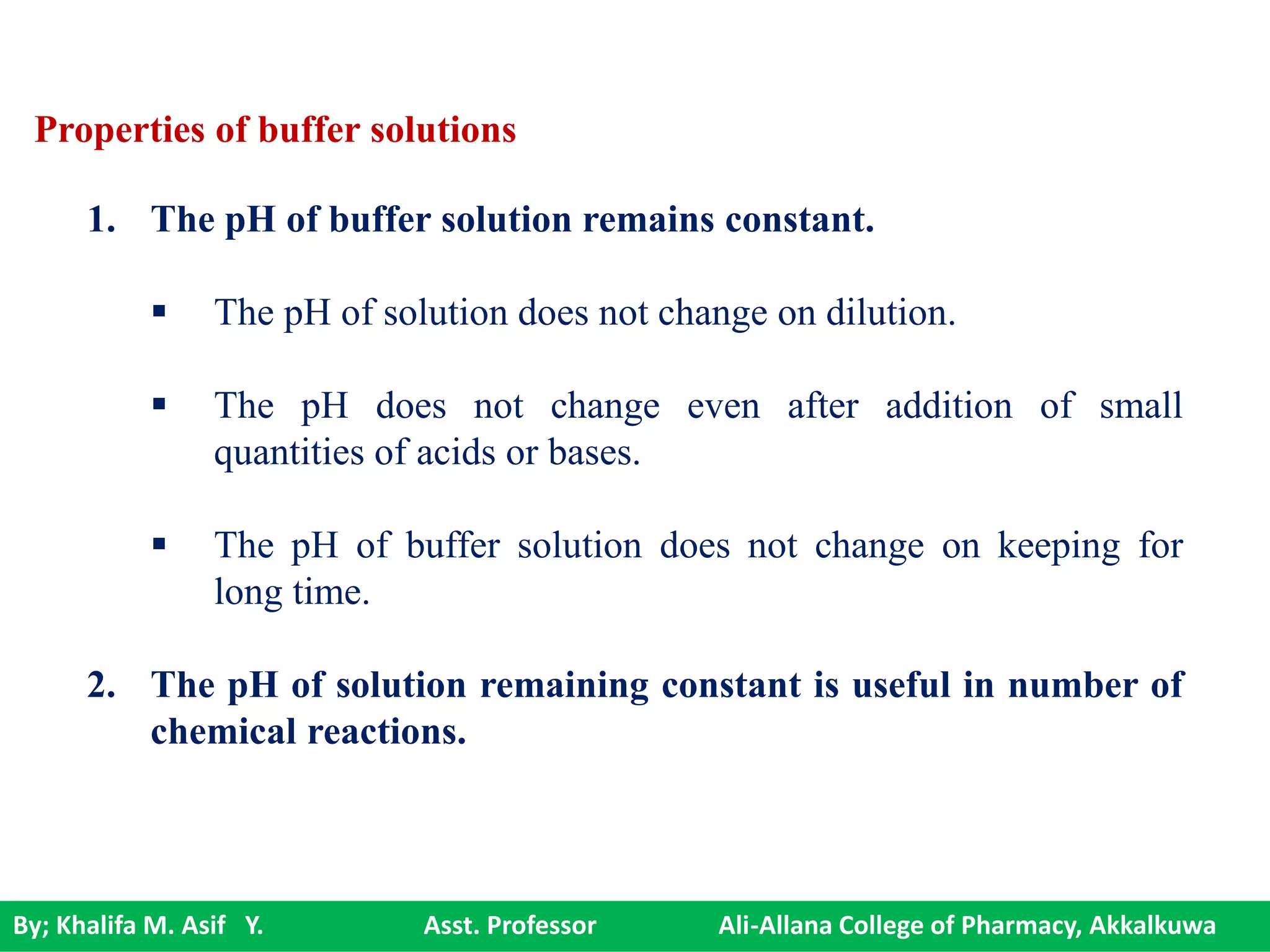 Properties of buffer solutions

1. The pH of buffer solution remains constant.

▪ The pH of solution does not change on dilution.

▪ The pH does not change even after addition of small quantities of acids or bases.

▪ The pH of buffer solution does not change on keeping for long time.

2. The pH of solution remaining constant is useful in number of chemical reactions.

By; Khalifa M. Asif Y. Asst. Professor Ali-Allana College of Pharmacy, Akkalkuwa